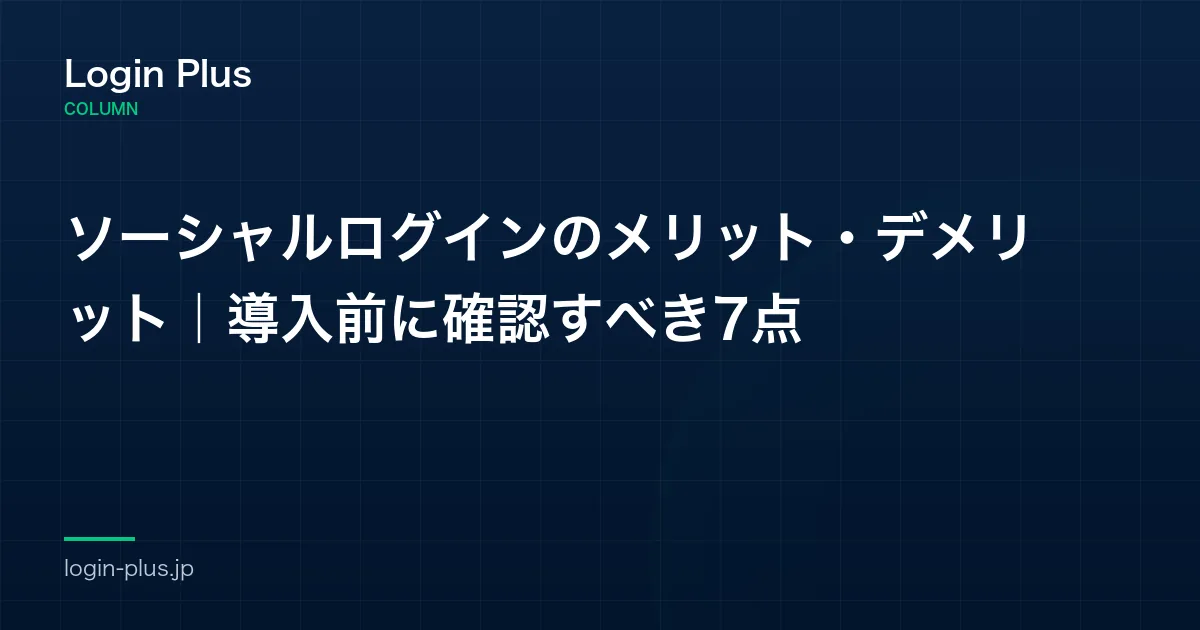 Login Plus
COLUMN

ソーシャルログインのメリット・デメリット｜導入前に確認すべき7点

login-plus.jp